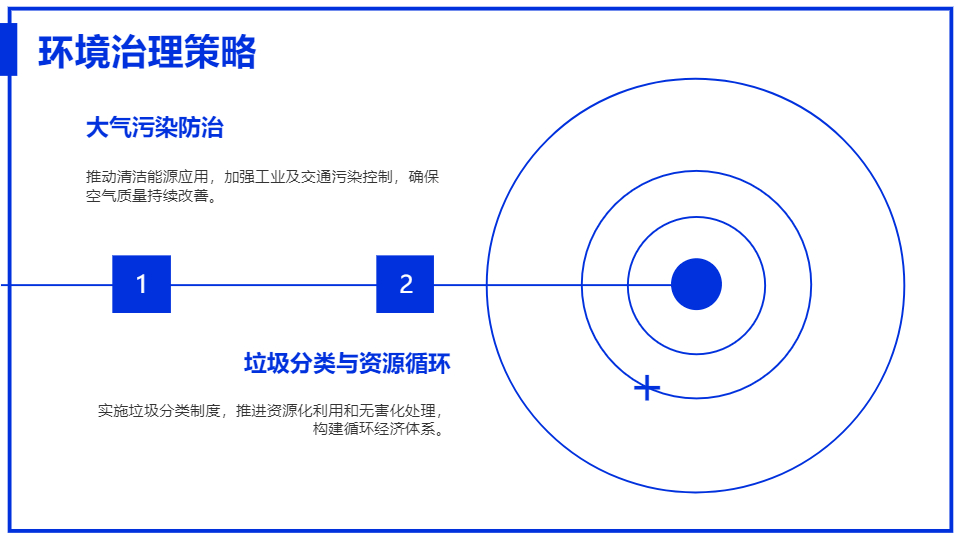 环境治理策略

大气污染防治

推动清洁能源应用，加强工业及交通污染控制，确保空气质量持续改善。

1

2

垃圾分类与资源循环

实施垃圾分类制度，推进资源化利用和无害化处理，构建循环经济体系。